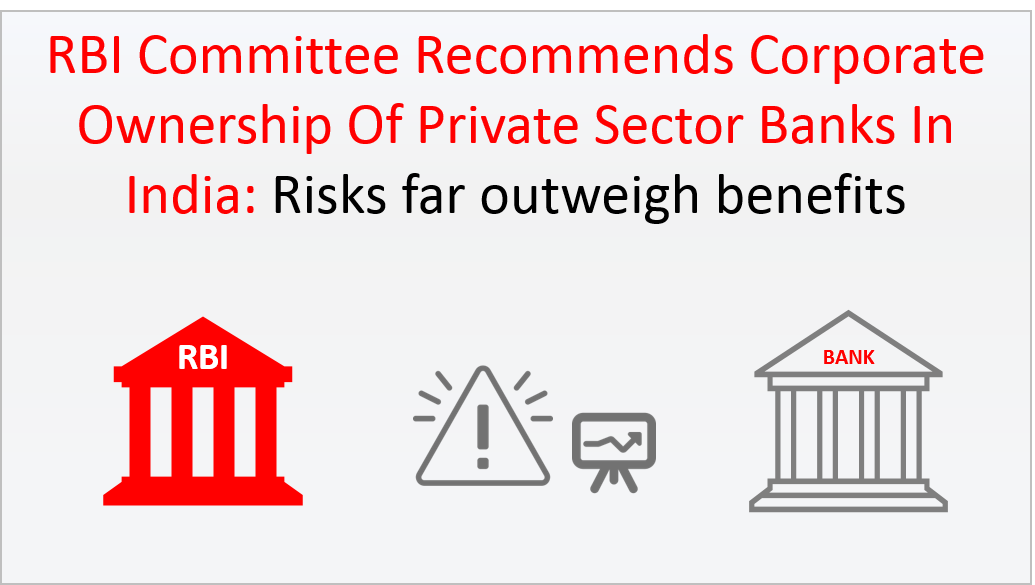 RBI Committee Recommends Corporate Ownership Of Private Sector Banks In India: Risks far outweigh benefits

RBI

BANK